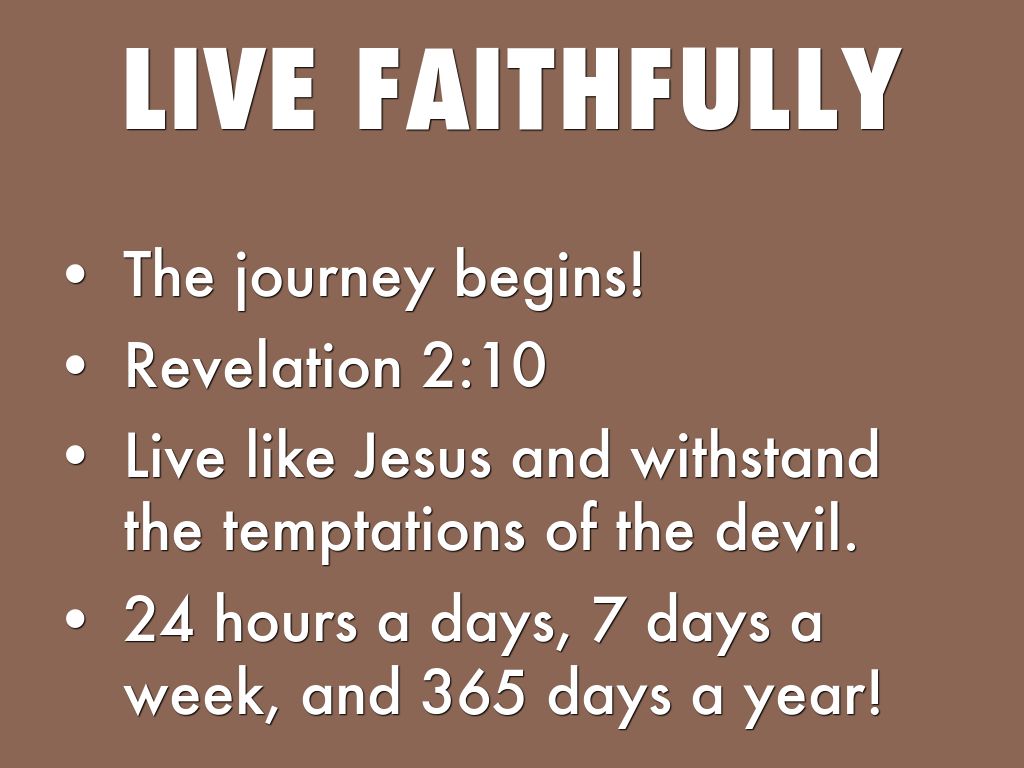 LIVE FAITHFULLY

• The journey begins!
• Revelation 2:10
• Live like Jesus and withstand the temptations of the devil.
• 24 hours a days, 7 days a week, and 365 days a year!